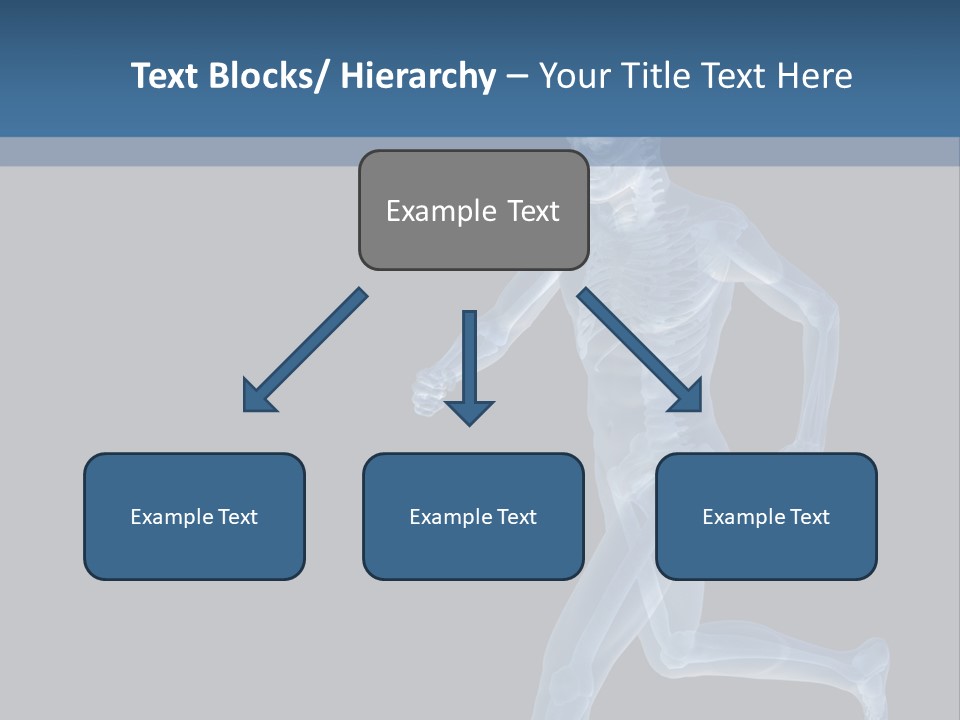 Text Blocks/ Hierarchy – Your Title Text Here

Example Text

Example Text

Example Text

Example Text